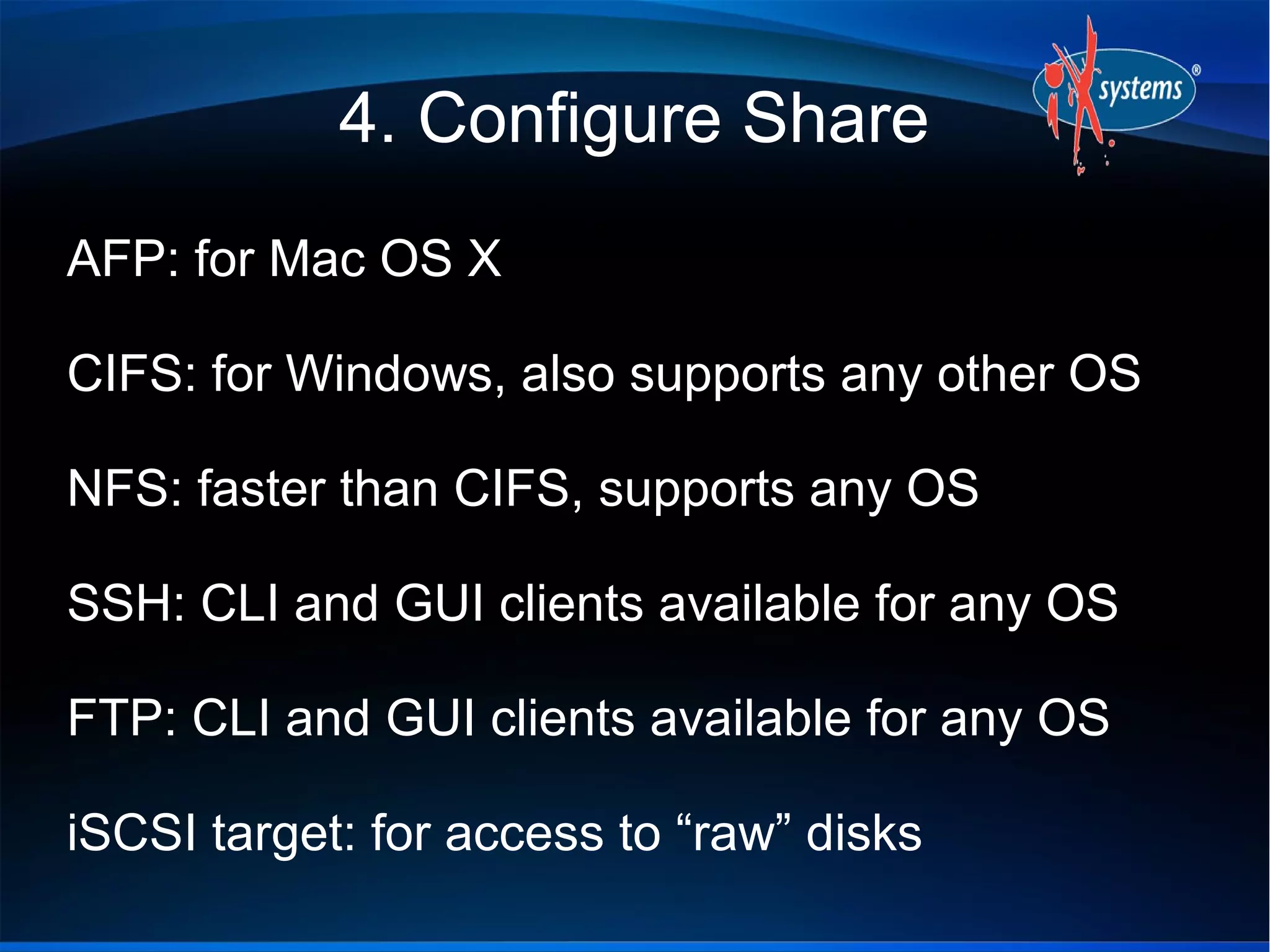 4. Configure Share

iX systems®

AFP: for Mac OS X

CIFS: for Windows, also supports any other OS

NFS: faster than CIFS, supports any OS

SSH: CLI and GUI clients available for any OS

FTP: CLI and GUI clients available for any OS

iSCSI target: for access to “raw” disks